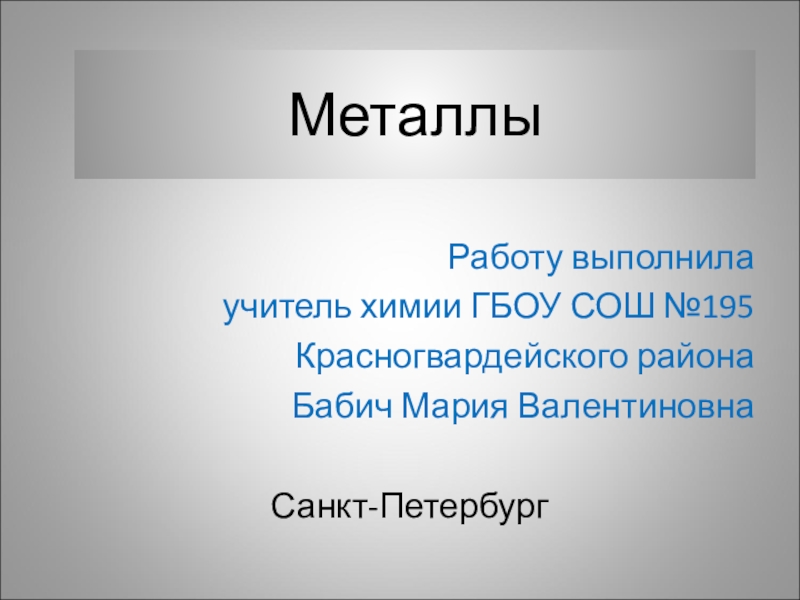 Металлы

Работу выполнила
учитель химии ГБОУ СОШ №195
Красногвардейского района
Бабич Мария Валентиновна

Санкт-Петербург